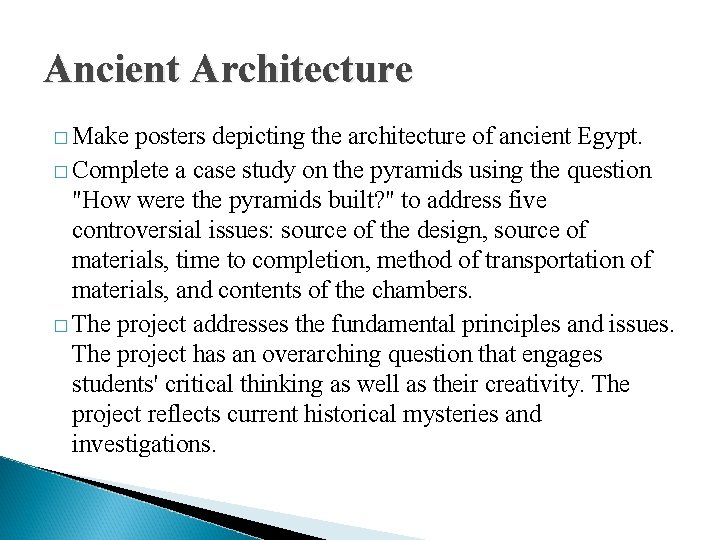 Ancient Architecture

□ Make posters depicting the architecture of ancient Egypt.

□ Complete a case study on the pyramids using the question "How were the pyramids built?" to address five controversial issues: source of the design, source of materials, time to completion, method of transportation of materials, and contents of the chambers.

□ The project addresses the fundamental principles and issues. The project has an overarching question that engages students' critical thinking as well as their creativity. The project reflects current historical mysteries and investigations.